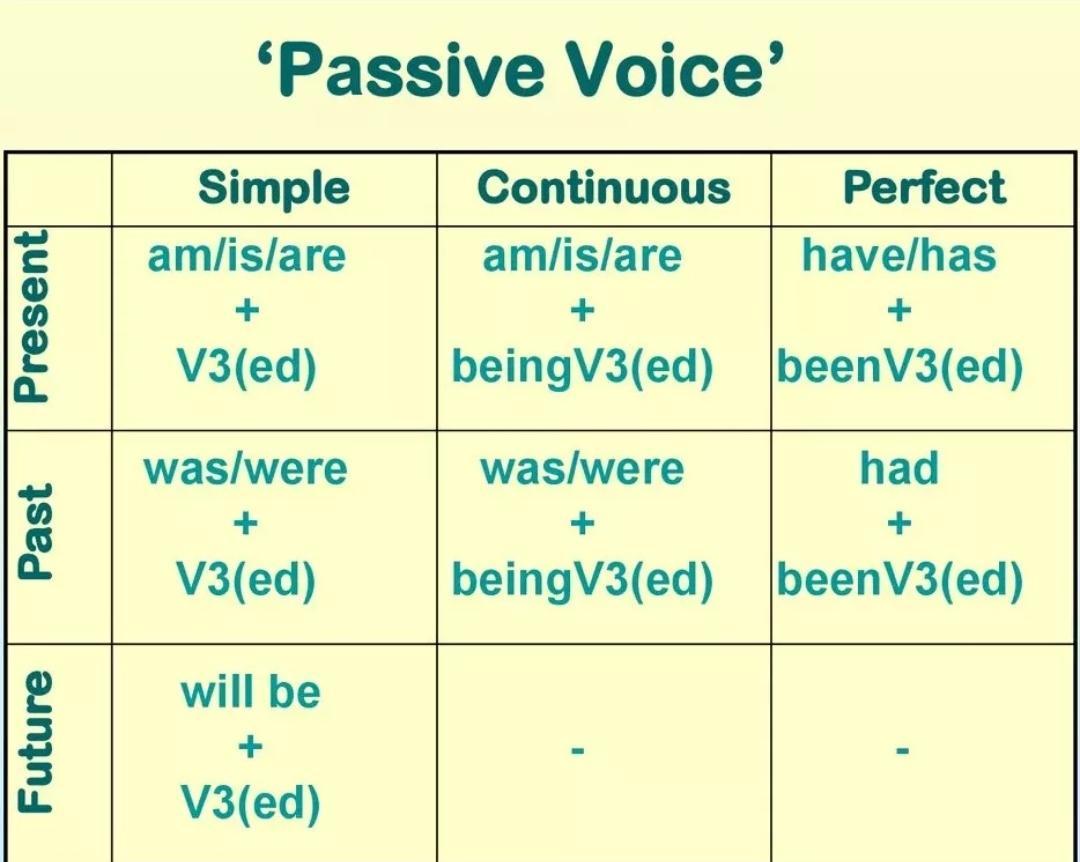 ‘Passive Voice’

| | Simple | Continuous | Perfect |
|---|---|---|---|
| Present | am/is/are + V3(ed) | am/is/are + beingV3(ed) | have/has + beenV3(ed) |
| Past | was/were + V3(ed) | was/were + beingV3(ed) | had + beenV3(ed) |
| Future | will be + V3(ed) | - | - |